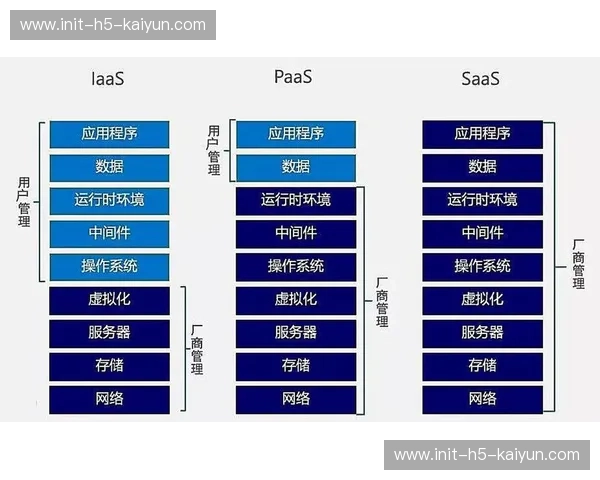 www.init-h5-kaiyun.com

IaaS

用户管理

应用程序
数据
运行时环境
中间件
操作系统

虚拟化
服务器
存储
网络

厂商管理

PaaS

用户管理

应用程序
数据

运行时环境
中间件
操作系统
虚拟化
服务器
存储
网络

厂商管理

SaaS

应用程序
数据
运行时环境
中间件
操作系统
虚拟化
服务器
存储
网络

厂商管理

www.init-h5-kaiyun.com